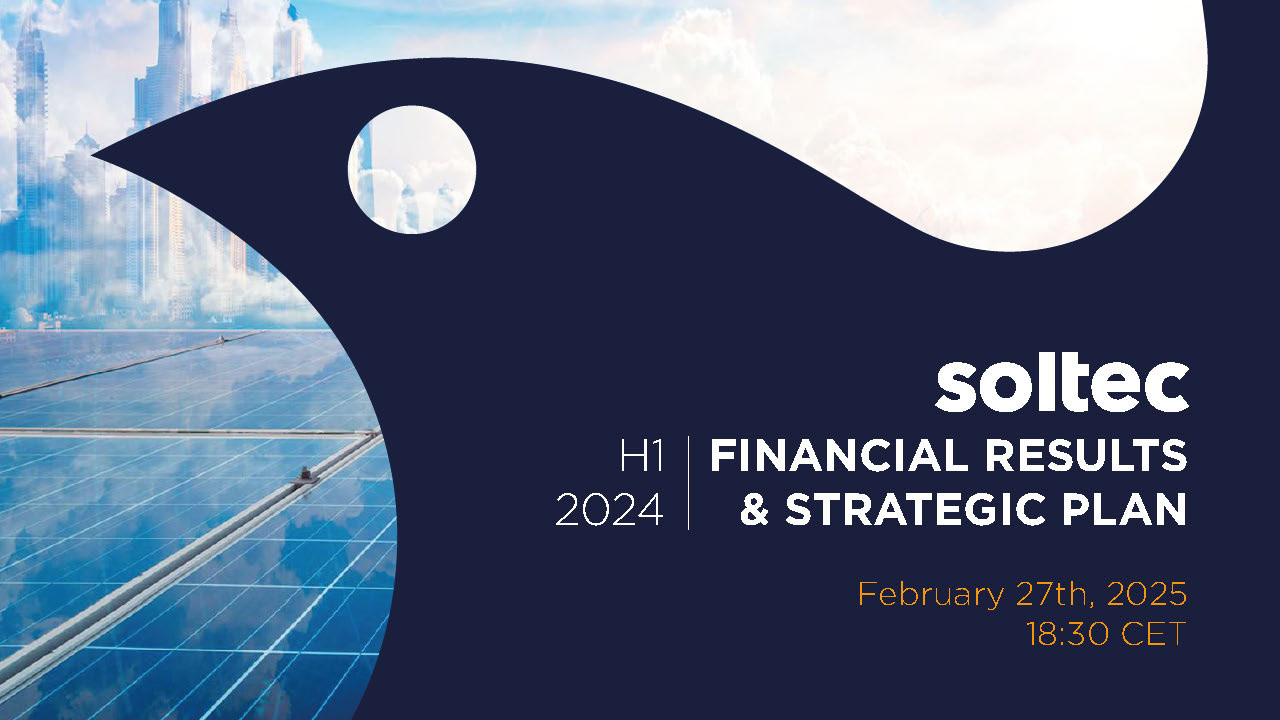 soltec

H1
2024

FINANCIAL RESULTS
& STRATEGIC PLAN

February 27th, 2025
18:30 CET